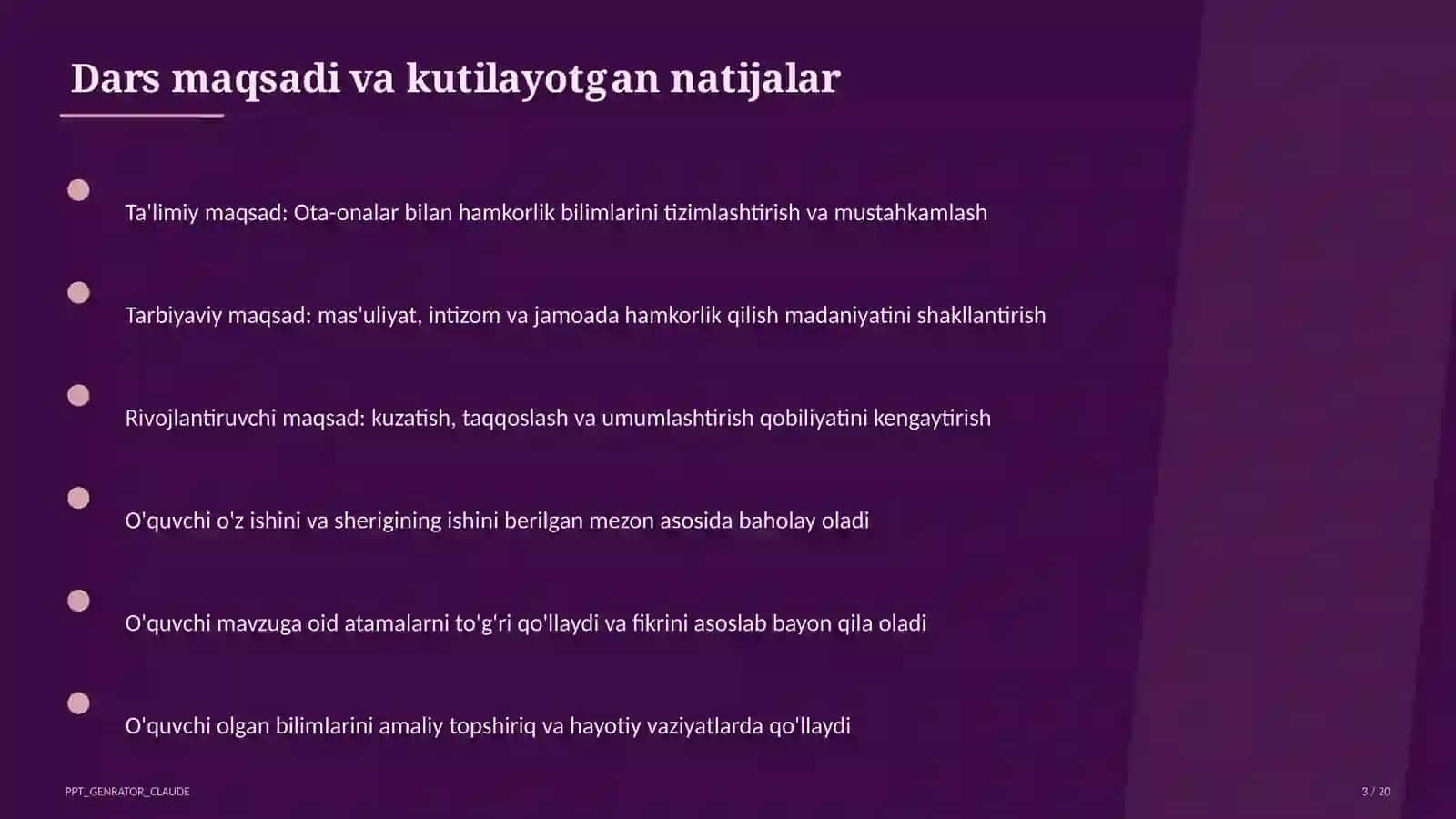 Dars maqsadi va kutilayotgan natijalar

Ta'limiy maqsad: Ota-onalar bilan hamkorlik bilimlarini tizimlashtirish va mustahkamlash

Tarbiyaviy maqsad: mas'uliyat, intizom va jamoada hamkorlik qilish madaniyatini shakllantirish

Rivojlantiruvchi maqsad: kuzatish, taqqoslash va umumlashtirish qobiliyatini kengaytirish

O'quvchi o'z ishini va sherigining ishini berilgan mezon asosida baholay oladi

O'quvchi mavzuga oid atamalarni to'g'ri qo'llaydi va fikrini asoslab bayon qila oladi

O'quvchi olgan bilimlarini amaliy topshiriq va hayotiy vaziyatlarda qo'llaydi

PPT_GENRATOR_CLAUDE

3 / 20